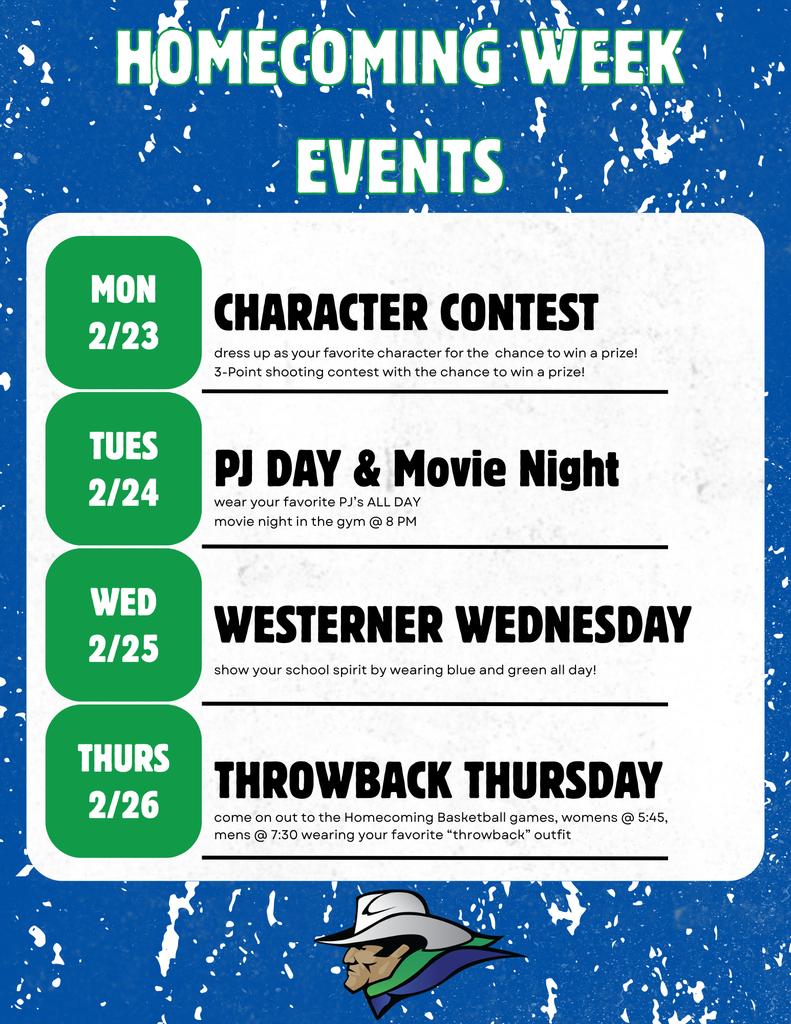 HOMECOMING WEEK EVENTS

MON
2/23

CHARACTER CONTEST
dress up as your favorite character for the chance to win a prize!
3-Point shooting contest with the chance to win a prize!

TUES
2/24

PJ DAY & Movie Night
wear your favorite PJ's ALL DAY
movie night in the gym @ 8 PM

WED
2/25

WESTERNER WEDNESDAY
show your school spirit by wearing blue and green all day!

THURS
2/26

THROWBACK THURSDAY
come on out to the Homecoming Basketball games, womens @ 5:45, mens @ 7:30 wearing your favorite "throwback" outfit